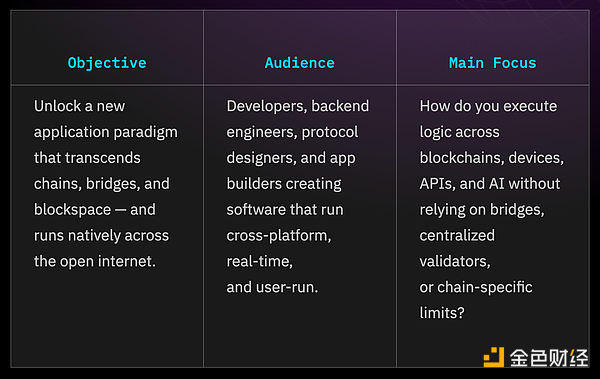 | Objective | Audience | Main Focus |
|---|---|---|
| Unlock a new application paradigm that transcends chains, bridges, and blockspace — and runs natively across the open internet. | Developers, backend engineers, protocol designers, and app builders creating software that run cross-platform, real-time, and user-run. | How do you execute logic across blockchains, devices, APIs, and AI without relying on bridges, centralized validators, or chain-specific limits? |

金色财经